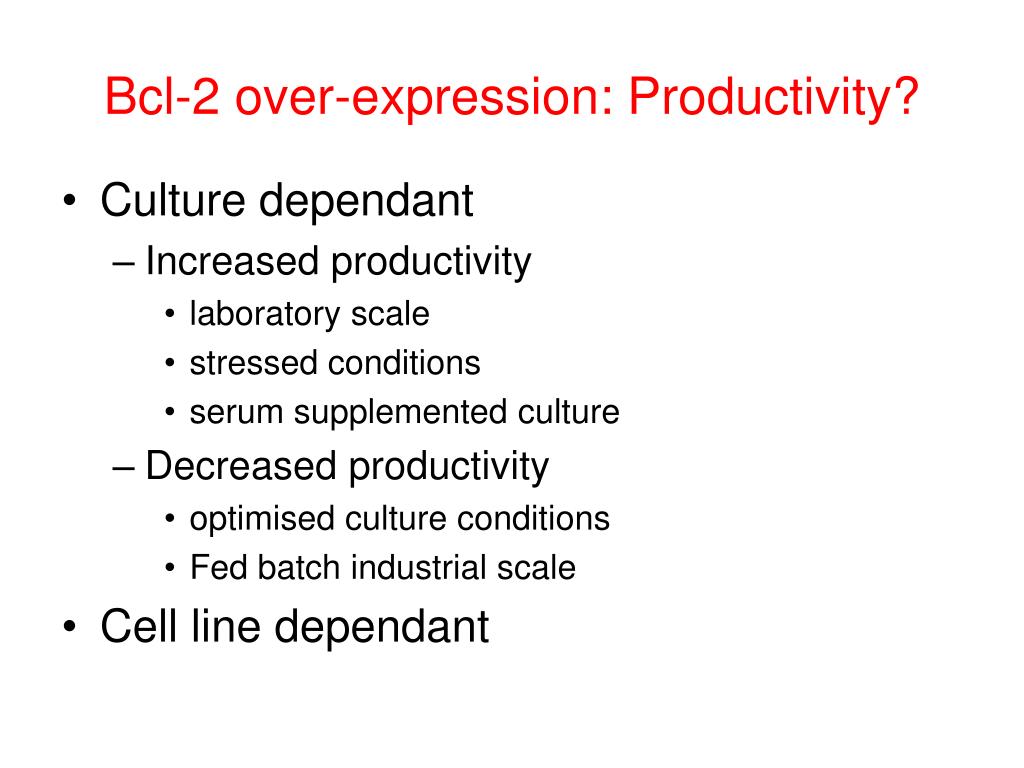 Bcl-2 over-expression: Productivity?

• Culture dependant
– Increased productivity
• laboratory scale
• stressed conditions
• serum supplemented culture
– Decreased productivity
• optimised culture conditions
• Fed batch industrial scale
• Cell line dependant